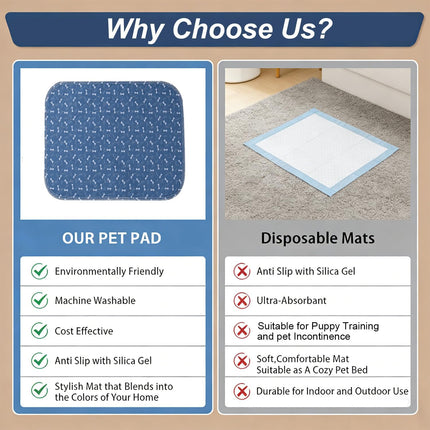 Why Choose Us?

OUR PET PAD

Environmentally Friendly

Machine Washable

Cost Effective

Anti Slip with Silica Gel

Stylish Mat that Blends into the Colors of Your Home

Disposable Mats

Anti Slip with Silica Gel

Ultra-Absorbant

Suitable for Puppy Training and pet Incontinence

Soft,Comfortable Mat Suitable as A Cozy Pet Bed

Durable for Indoor and Outdoor Use